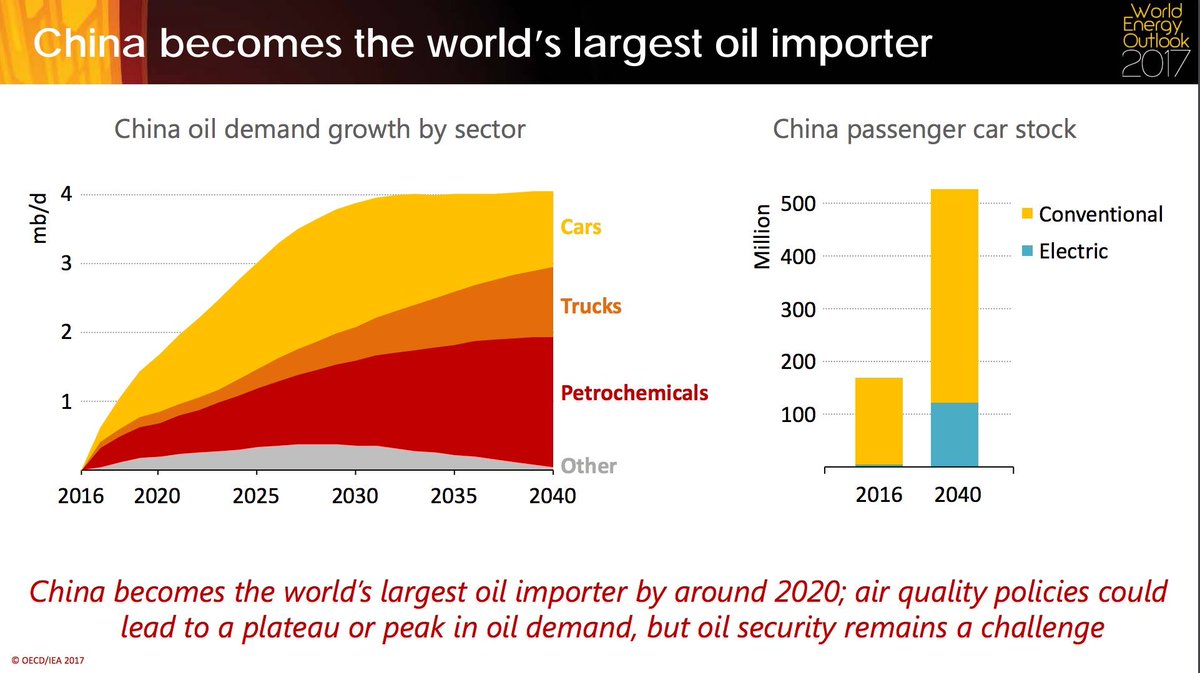 China becomes the world's largest oil importer

World Energy Outlook 2017

China oil demand growth by sector

mb/d

4
3
2
1

Cars
Trucks
Petrochemicals
Other

2016 2020 2025 2030 2035 2040

China passenger car stock

Million

500
400
300
200
100

Conventional
Electric

2016 2040

China becomes the world's largest oil importer by around 2020; air quality policies could lead to a plateau or peak in oil demand, but oil security remains a challenge

© OECD/IEA 2017